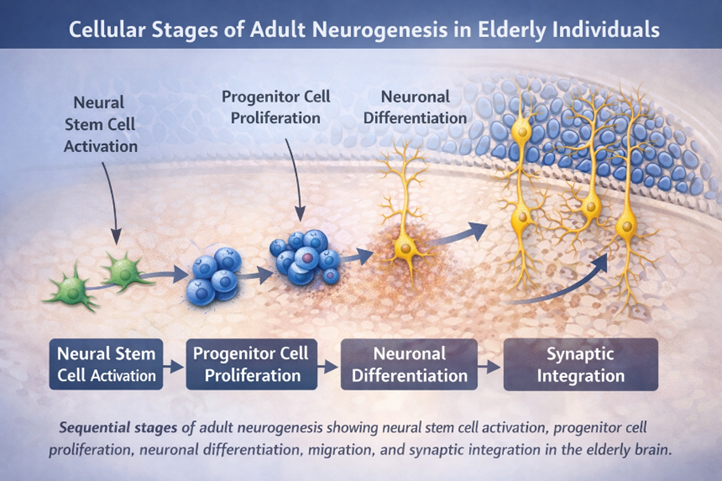 Cellular Stages of Adult Neurogenesis in Elderly Individuals

Neural Stem Cell Activation

Progenitor Cell Proliferation

Neuronal Differentiation

Neural Stem Cell Activation

Progenitor Cell Proliferation

Neuronal Differentiation

Synaptic Integration

Sequential stages of adult neurogenesis showing neural stem cell activation, progenitor cell proliferation, neuronal differentiation, migration, and synaptic integration in the elderly brain.